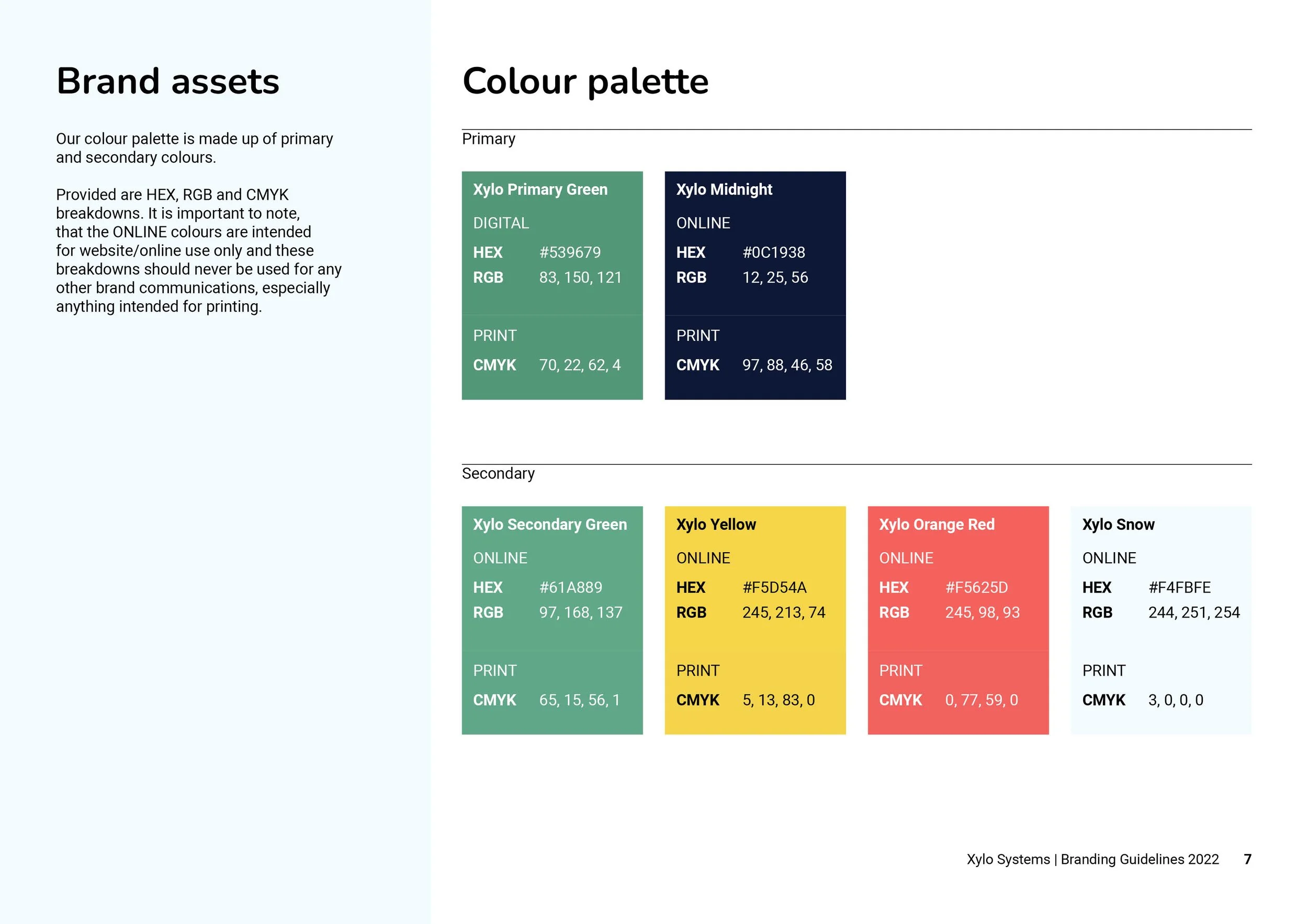 Brand assets

Our colour palette is made up of primary and secondary colours.

Provided are HEX, RGB and CMYK breakdowns. It is important to note, that the ONLINE colours are intended for website/online use only and these breakdowns should never be used for any other brand communications, especially anything intended for printing.

Colour palette

Primary

Xylo Primary Green
DIGITAL
HEX #539679
RGB 83, 150, 121
PRINT
CMYK 70, 22, 62, 4

Xylo Midnight
ONLINE
HEX #0C1938
RGB 12, 25, 56
PRINT
CMYK 97, 88, 46, 58

Secondary

Xylo Secondary Green
ONLINE
HEX #61A889
RGB 97, 168, 137
PRINT
CMYK 65, 15, 56, 1

Xylo Yellow
ONLINE
HEX #F5D54A
RGB 245, 213, 74
PRINT
CMYK 5, 13, 83, 0

Xylo Orange Red
ONLINE
HEX #F5625D
RGB 245, 98, 93
PRINT
CMYK 0, 77, 59, 0

Xylo Snow
ONLINE
HEX #F4FBFE
RGB 244, 251, 254
PRINT
CMYK 3, 0, 0, 0

Xylo Systems | Branding Guidelines 2022 7